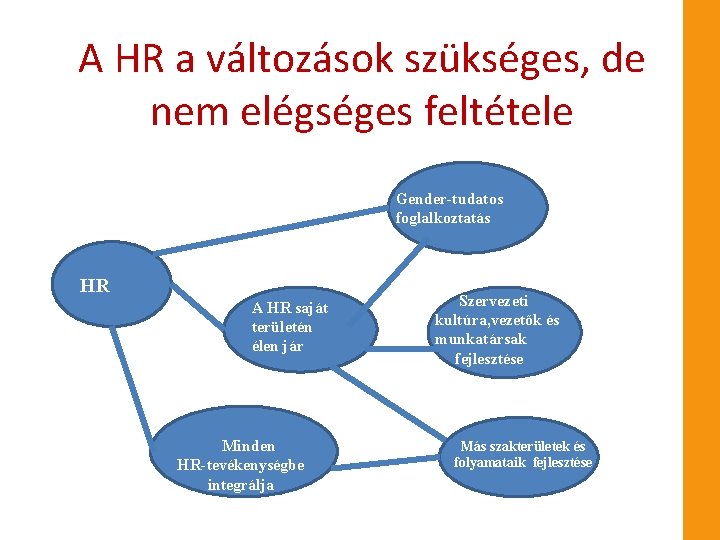 A HR a változások szükséges, de nem elégséges feltétele

Gender-tudatos foglalkoztatás

HR

A HR saját területén élen jár

Szervezeti kultúra,vezetők és munkatársak fejlesztése

Minden HR-tevékenységbe integrálja

Más szakterületek és folyamataik fejlesztése